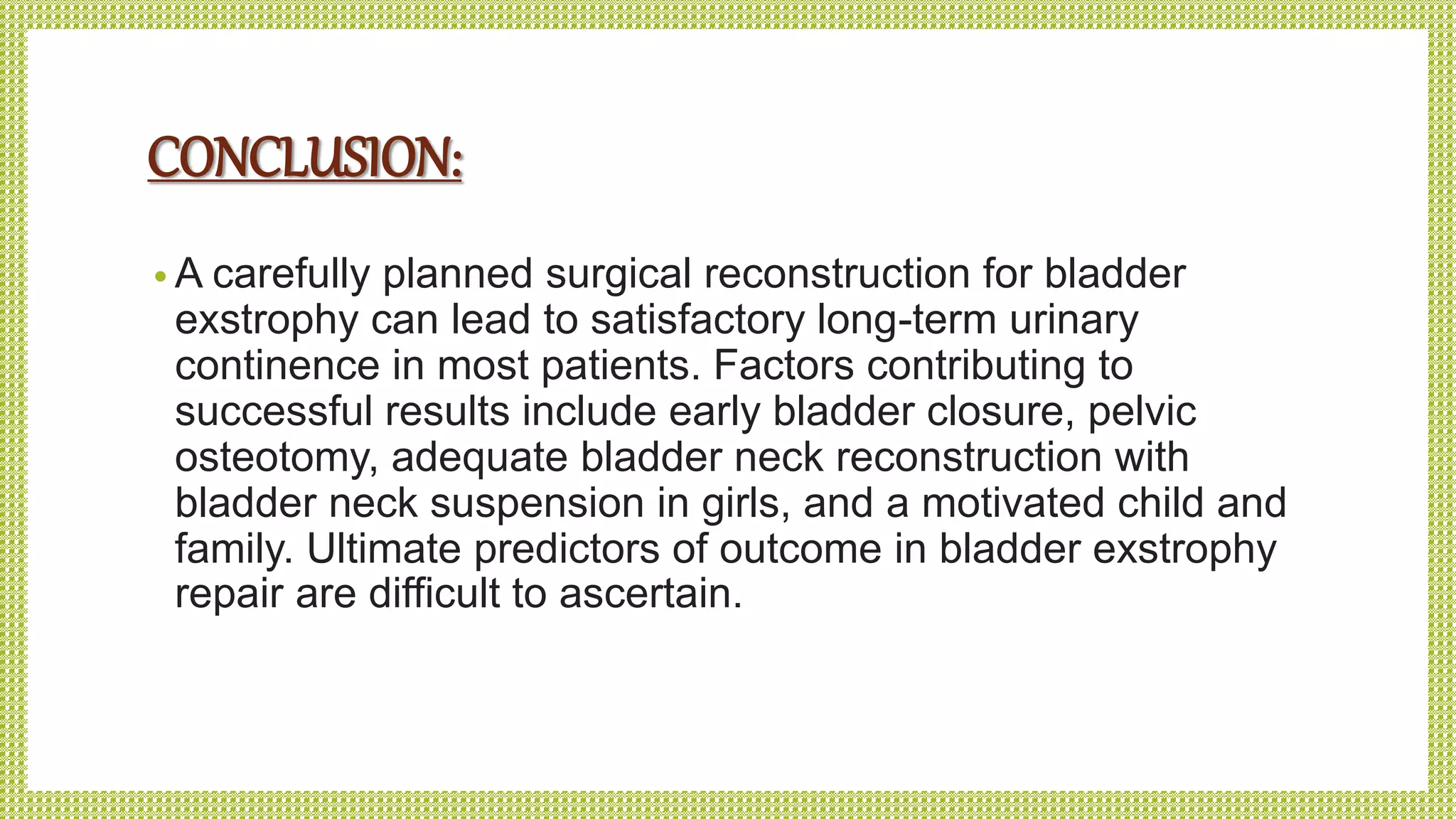 CONCLUSION:

• A carefully planned surgical reconstruction for bladder exstrophy can lead to satisfactory long-term urinary continence in most patients. Factors contributing to successful results include early bladder closure, pelvic osteotomy, adequate bladder neck reconstruction with bladder neck suspension in girls, and a motivated child and family. Ultimate predictors of outcome in bladder exstrophy repair are difficult to ascertain.